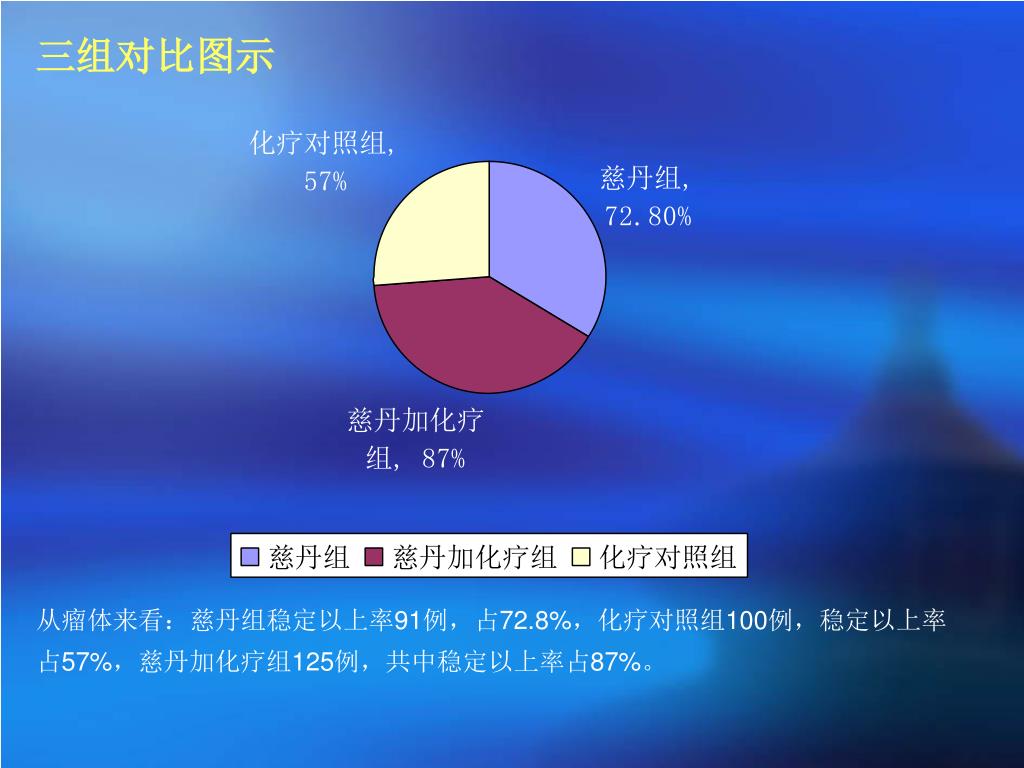 三组对比图示

化疗对照组, 57%

慈丹组, 72.80%

慈丹加化疗组, 87%

慈丹组 慈丹加化疗组 化疗对照组

从瘤体来看：慈丹组稳定以上率91例，占72.8%，化疗对照组100例，稳定以上率占57%，慈丹加化疗组125例，共中稳定以上率占87%。